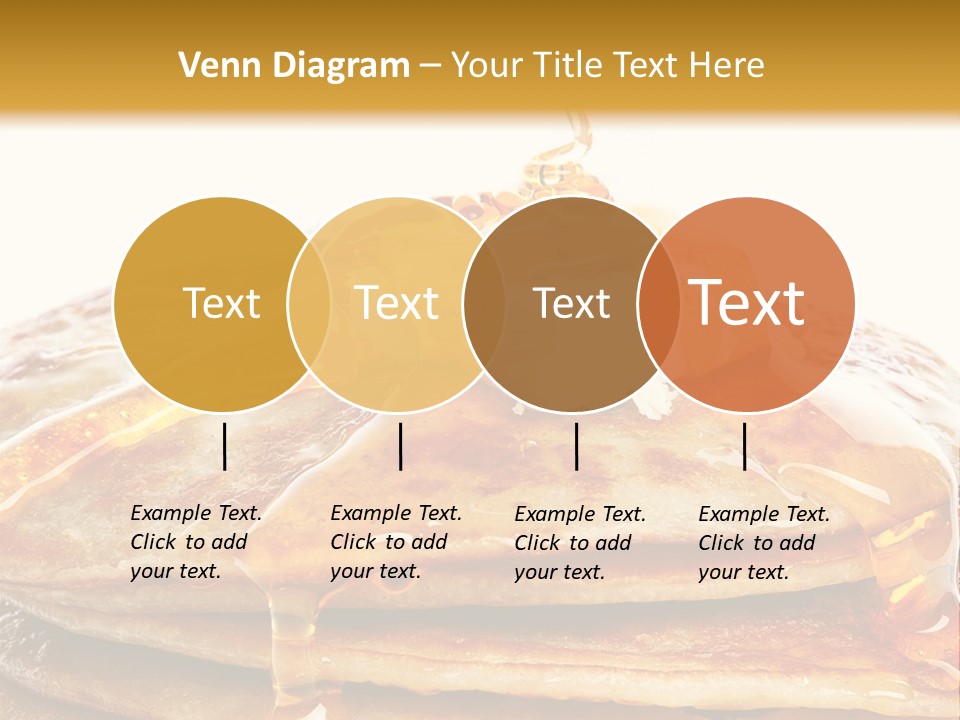 Venn Diagram – Your Title Text Here

Text

Text

Text

Text

Example Text. Click to add your text.

Example Text. Click to add your text.

Example Text. Click to add your text.

Example Text. Click to add your text.